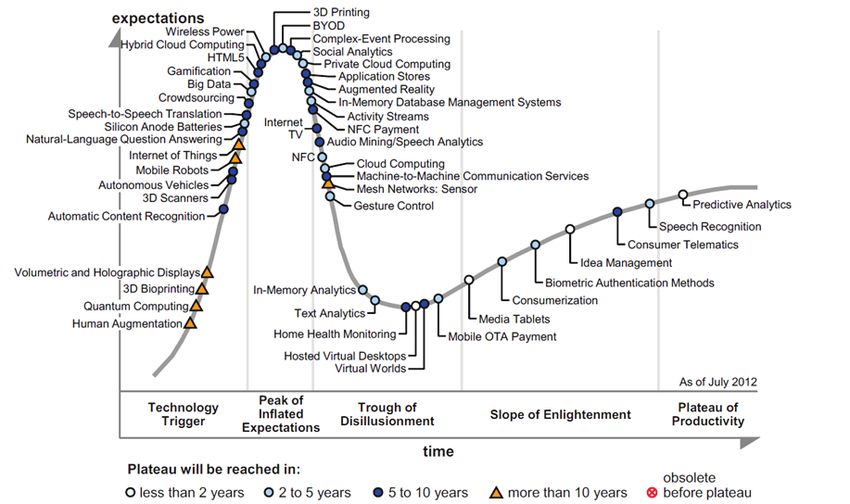 expectations

Wireless Power
Hybrid Cloud Computing
HTML5
Gamification
Big Data
Crowdsourcing
Speech-to-Speech Translation
Silicon Anode Batteries
Natural-Language Question Answering
Internet of Things
Mobile Robots
Autonomous Vehicles
3D Scanners
Automatic Content Recognition

Volumetric and Holographic Displays
3D Bioprinting
Quantum Computing
Human Augmentation

3D Printing
BYOD
Complex-Event Processing
Social Analytics
Private Cloud Computing
Application Stores
Augmented Reality
In-Memory Database Management Systems
Activity Streams
Internet TV
NFC Payment
Audio Mining/Speech Analytics
NFC
Cloud Computing
Machine-to-Machine Communication Services
Mesh Networks: Sensor
Gesture Control

In-Memory Analytics
Text Analytics
Home Health Monitoring
Hosted Virtual Desktops
Virtual Worlds
Mobile OTA Payment
Media Tablets
Consumerization
Biometric Authentication Methods
Idea Management
Consumer Telematics
Speech Recognition
Predictive Analytics

As of July 2012

Technology Trigger
Peak of Inflated Expectations
Trough of Disillusionment
Slope of Enlightenment
Plateau of Productivity

time

Plateau will be reached in:
less than 2 years
2 to 5 years
5 to 10 years
more than 10 years
obsolete before plateau